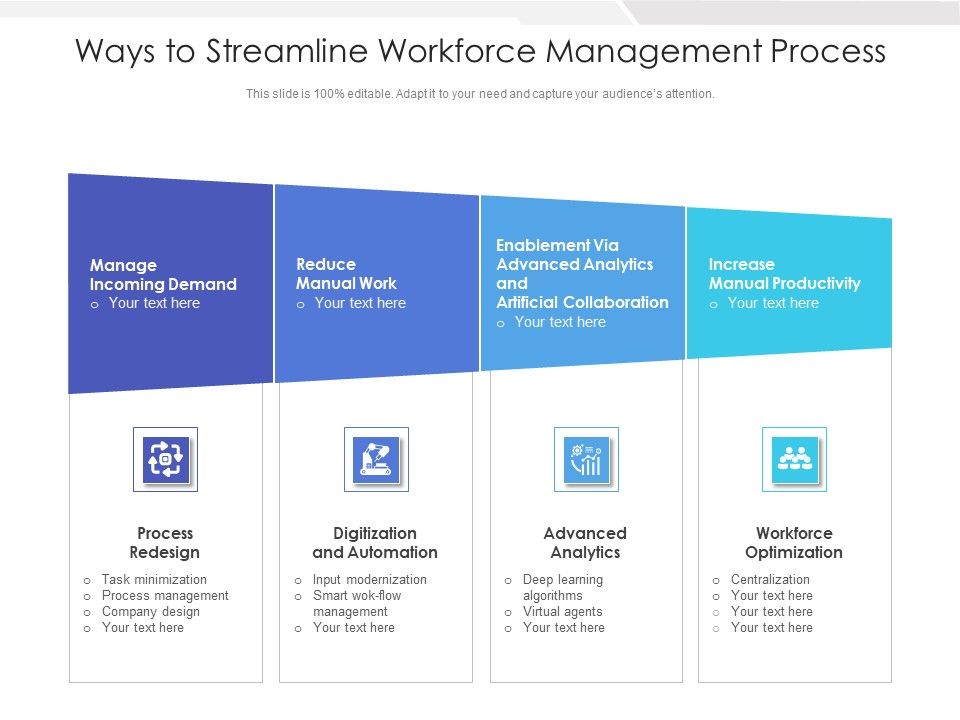 Ways to Streamline Workforce Management Process

This slide is 100% editable. Adapt it to your need and capture your audience's attention.

Manage Incoming Demand
o Your text here

Reduce Manual Work
o Your text here

Enablement Via Advanced Analytics and Artificial Collaboration
o Your text here

Increase Manual Productivity
o Your text here

Process Redesign
o Task minimization
o Process management
o Company design
o Your text here

Digitization and Automation
o Input modernization
o Smart wok-flow management
o Your text here

Advanced Analytics
o Deep learning algorithms
o Virtual agents
o Your text here

Workforce Optimization
o Centralization
o Your text here
o Your text here
o Your text here